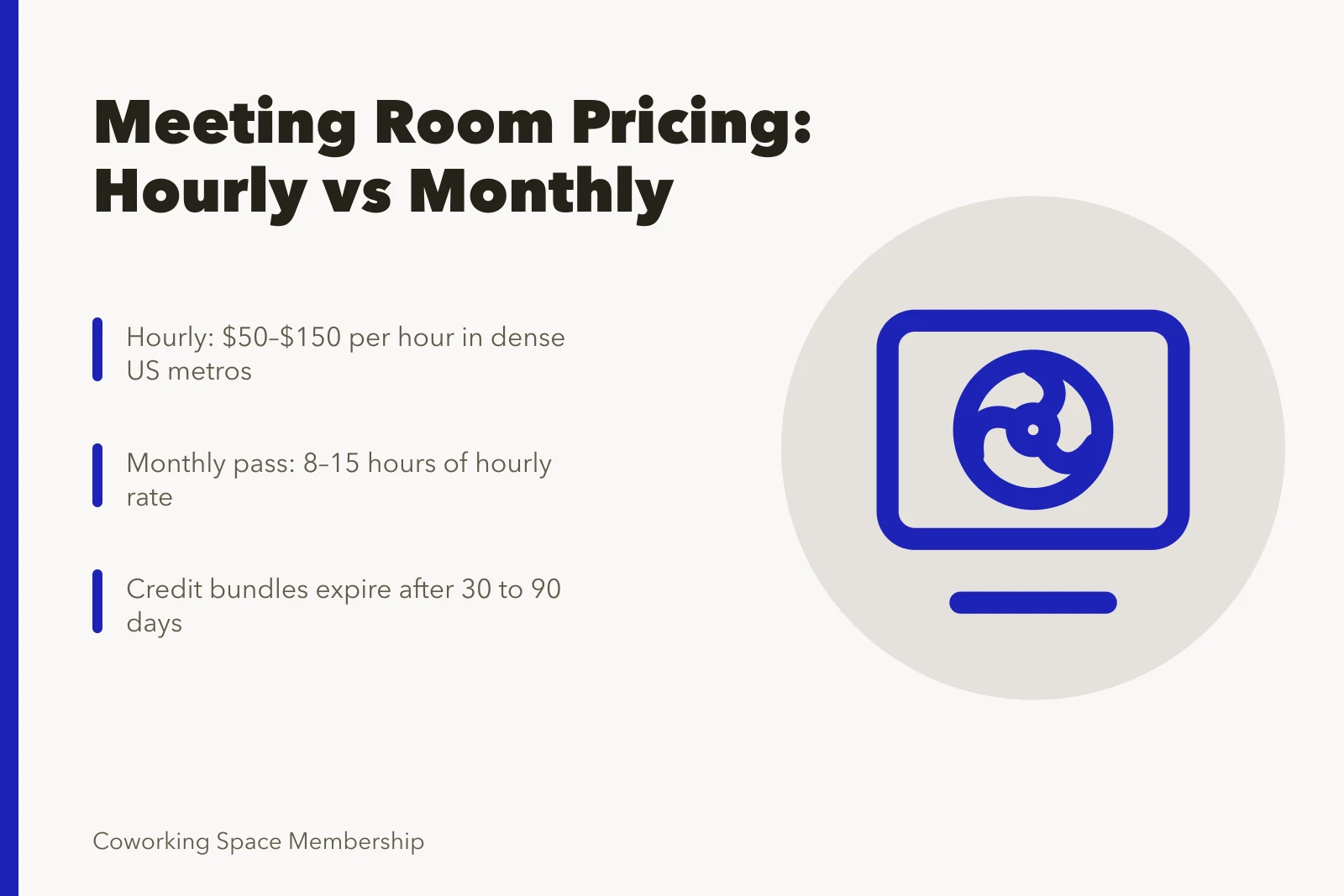 Meeting Room Pricing: Hourly vs Monthly

Hourly: \$50–\$150 per hour in dense US metros

Monthly pass: 8–15 hours of hourly rate

Credit bundles expire after 30 to 90 days

Coworking Space Membership